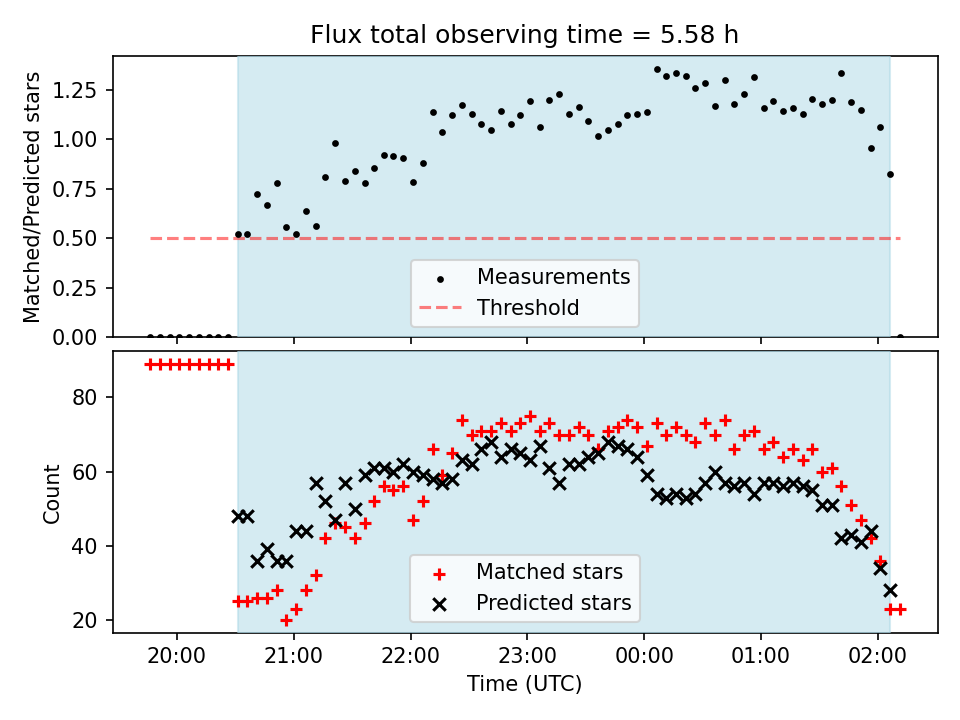 Flux total observing time = 5.58 h

Matched/Predicted stars

1.25
1.00
0.75
0.50
0.25
0.00

Measurements
Threshold

Count

80
60
40
20

Matched stars
Predicted stars

20:00
21:00
22:00
23:00
00:00
01:00
02:00

Time (UTC)